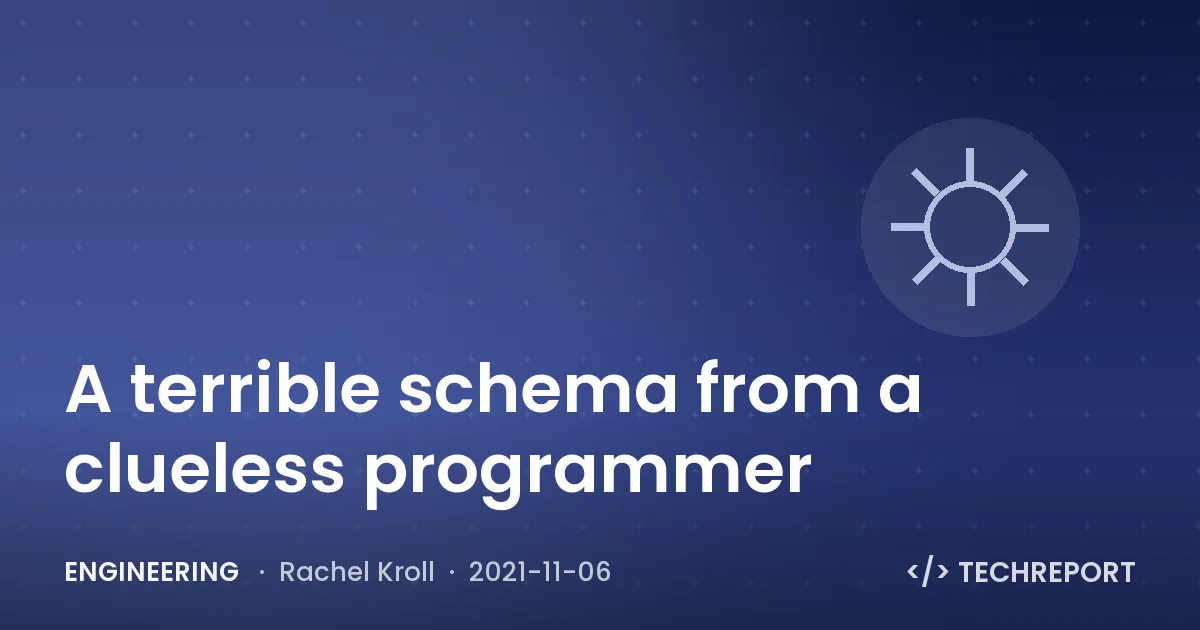 A terrible schema from a clueless programmer

ENGINEERING · Rachel Kroll · 2021-11-06

</> TECHREPORT